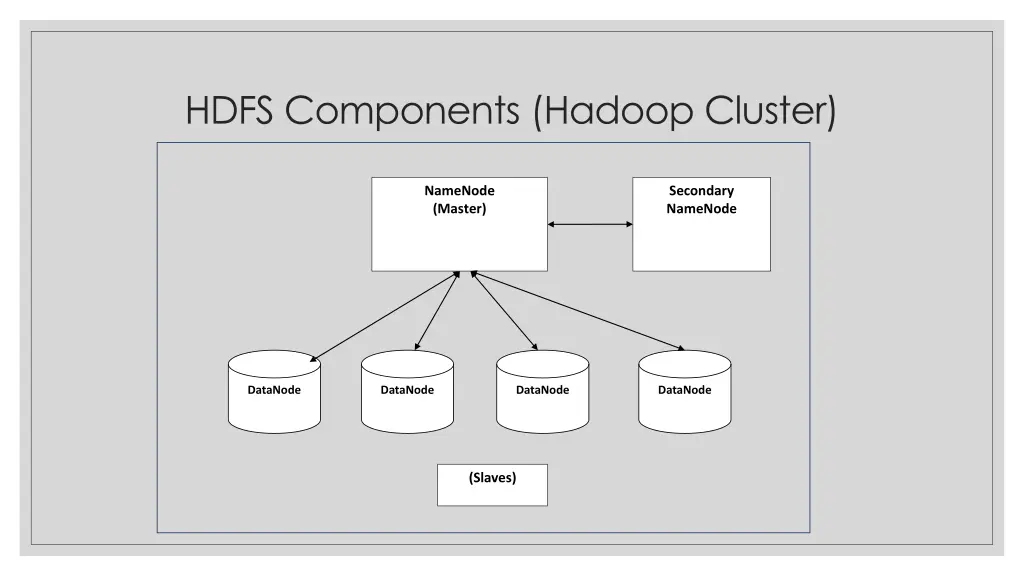 HDFS Components (Hadoop Cluster)

NameNode
(Master)

Secondary
NameNode

DataNode

DataNode

DataNode

DataNode

(Slaves)